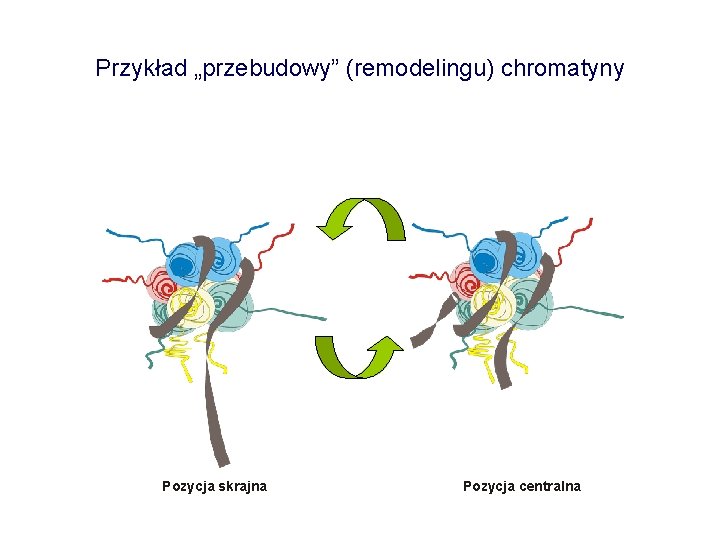 Przykład „przebudowy” (remodelingu) chromatyny

Pozycja skrajna

Pozycja centralna